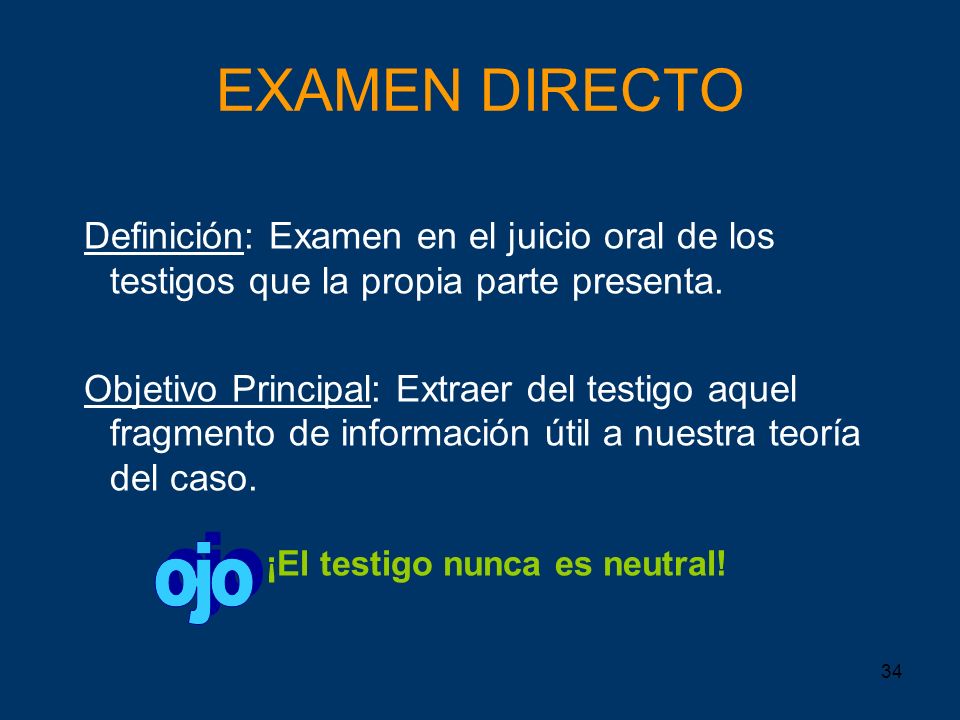 EXAMEN DIRECTO

Definición: Examen en el juicio oral de los testigos que la propia parte presenta.

Objetivo Principal: Extraer del testigo aquel fragmento de información útil a nuestra teoría del caso.

ojo ¡El testigo nunca es neutral!

34